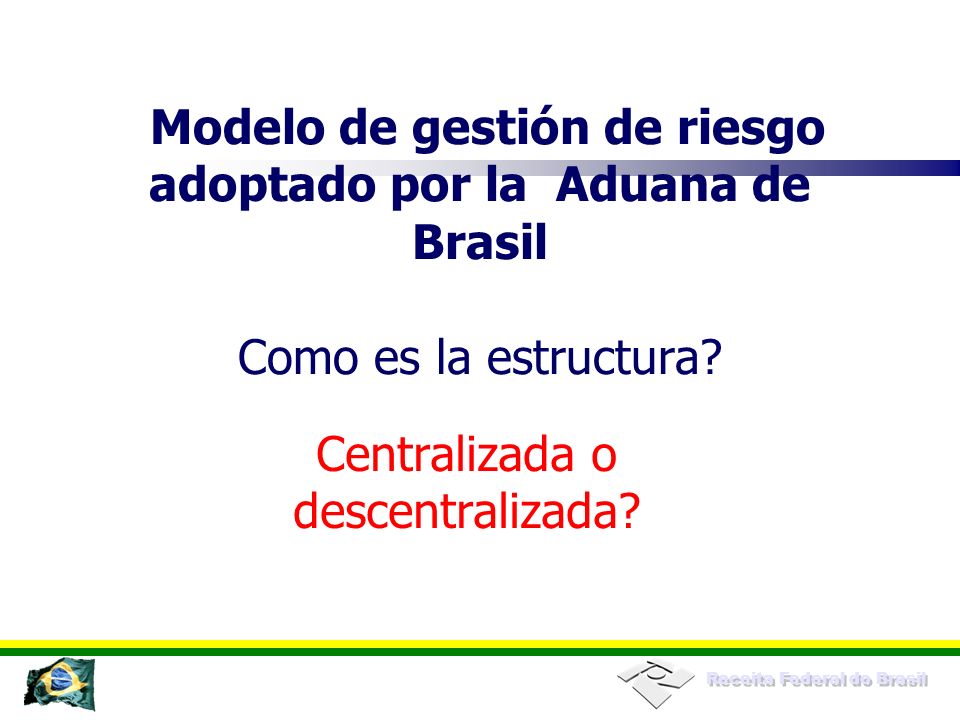 Modelo de gestión de riesgo adoptado por la Aduana de Brasil

Como es la estructura?

Centralizada o descentralizada?

Receita Federal do Brasil